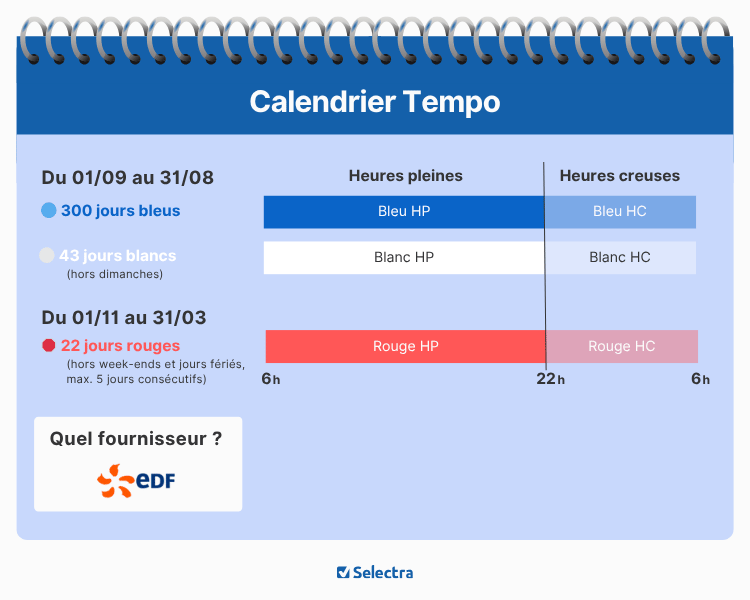 Calendrier Tempo

Du 01/09 au 31/08

300 jours bleus

43 jours blancs
(hors dimanches)

Du 01/11 au 31/03

22 jours rouges
(hors week-ends et jours fériés, max. 5 jours consécutifs)

Heures pleines

Heures creuses

Bleu HP

Bleu HC

Blanc HP

Blanc HC

Rouge HP

Rouge HC

6h

22h

6h

Quel fournisseur ?

eDF

Selectra